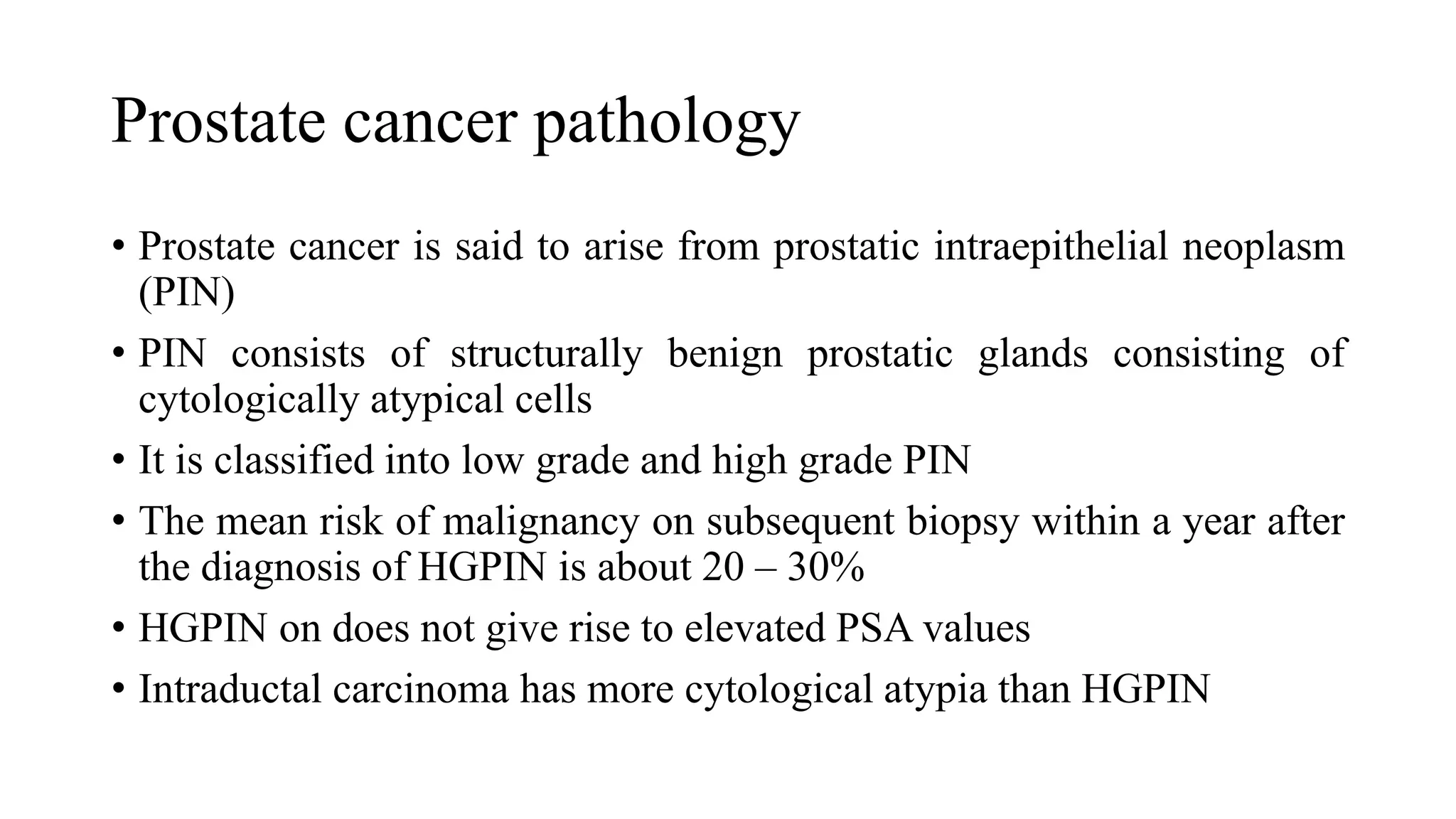 Prostate cancer pathology

• Prostate cancer is said to arise from prostatic intraepithelial neoplasm (PIN)
• PIN consists of structurally benign prostatic glands consisting of cytologically atypical cells
• It is classified into low grade and high grade PIN
• The mean risk of malignancy on subsequent biopsy within a year after the diagnosis of HGPIN is about 20 – 30%
• HGPIN on does not give rise to elevated PSA values
• Intraductal carcinoma has more cytological atypia than HGPIN